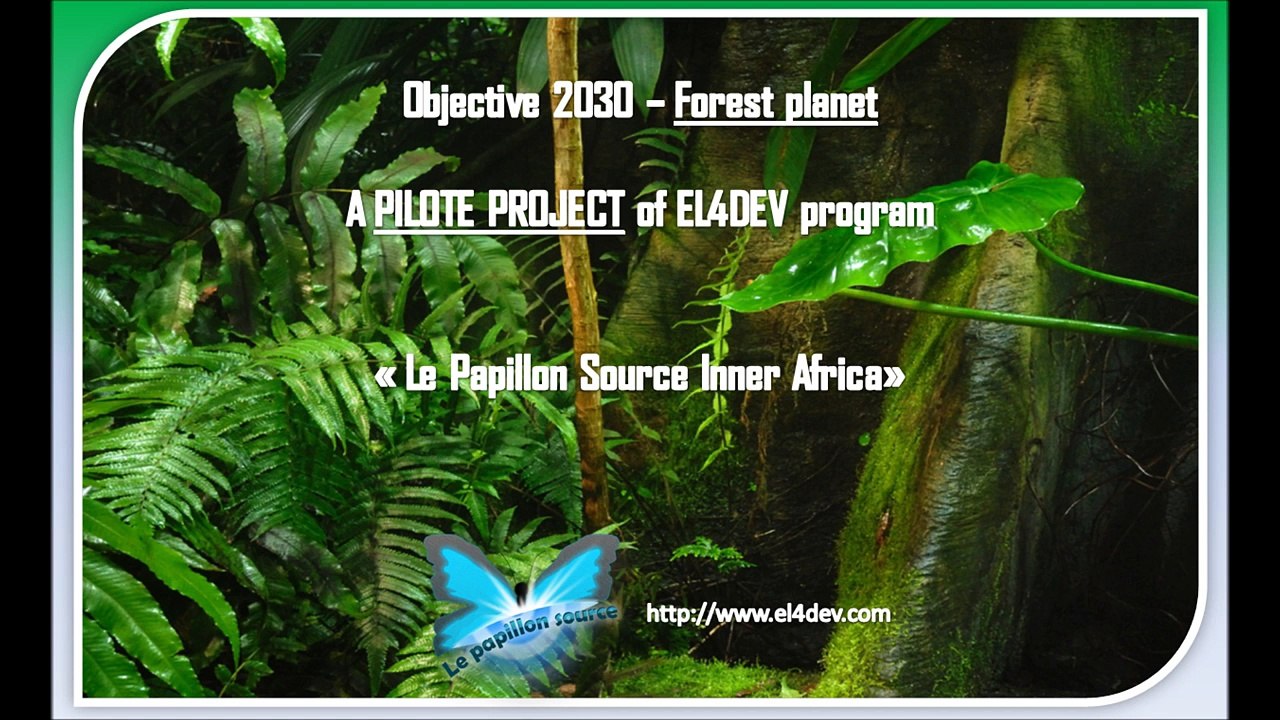 Objective 2030 – Forest planet

A PILOTE PROJECT of EL4DEV program

« Le Papillon Source Inner Africa»

Le papillon source

http://www.el4dev.com